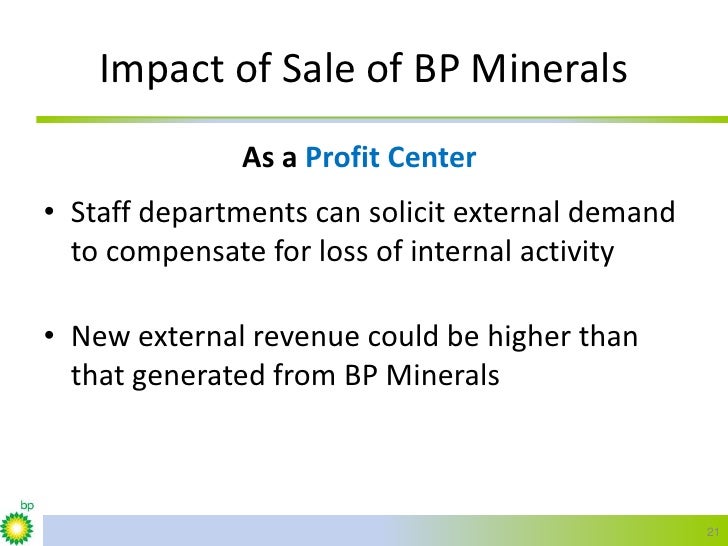 Impact of Sale of BP Minerals

As a Profit Center

• Staff departments can solicit external demand to compensate for loss of internal activity

• New external revenue could be higher than that generated from BP Minerals

bp

21